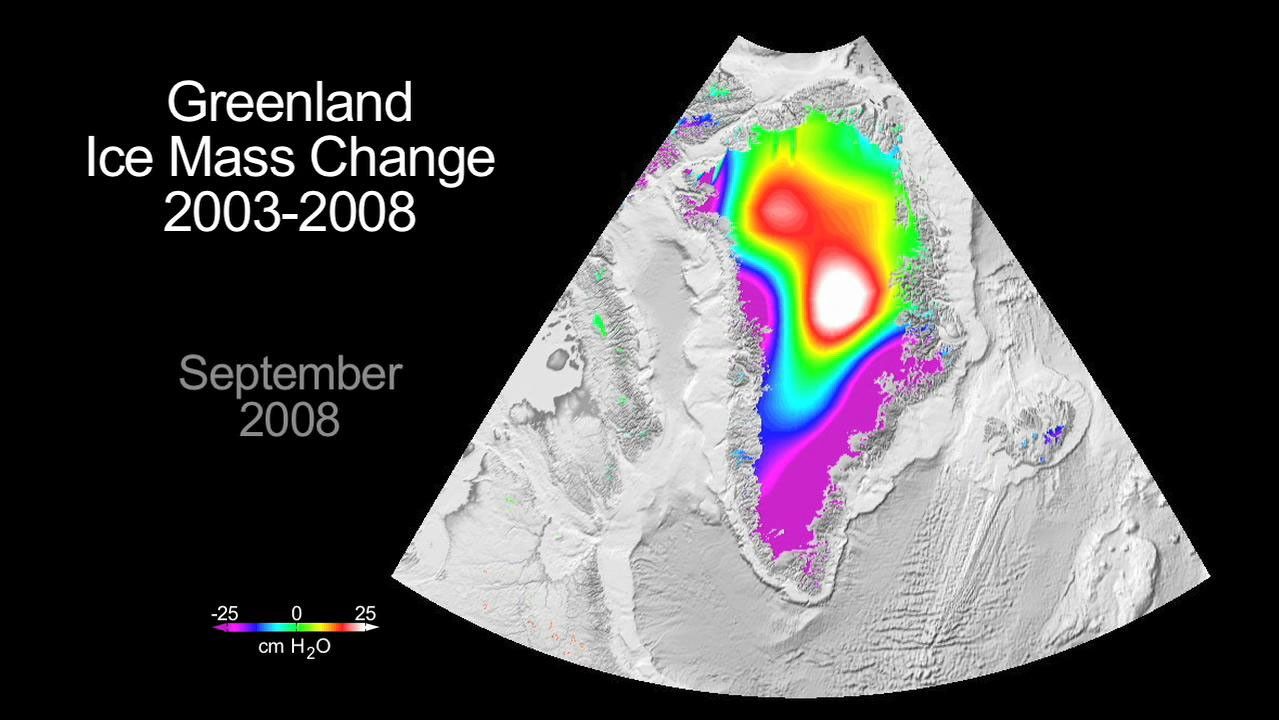 Greenland
Ice Mass Change
2003-2008

September
2008

-25 0 25
cm $H_2O$